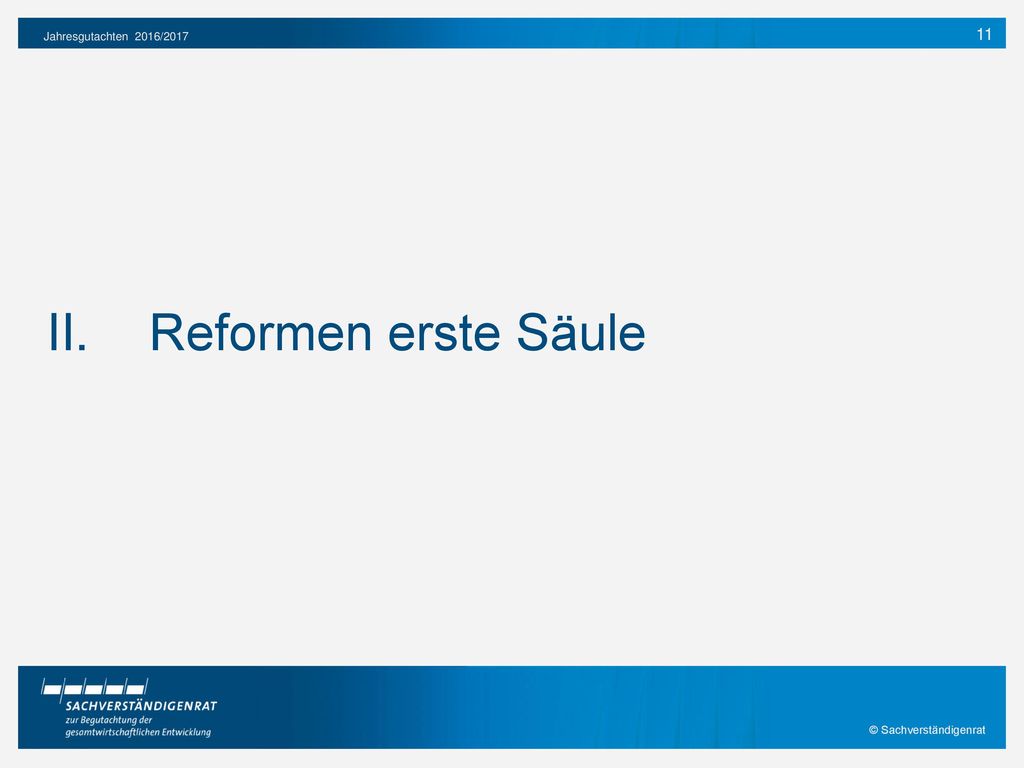 Jahresgutachten 2016/2017

11

II. Reformen erste Säule

SACHVERSTÄNDIGENRAT
zur Begutachtung der gesamtwirtschaftlichen Entwicklung

© Sachverständigenrat